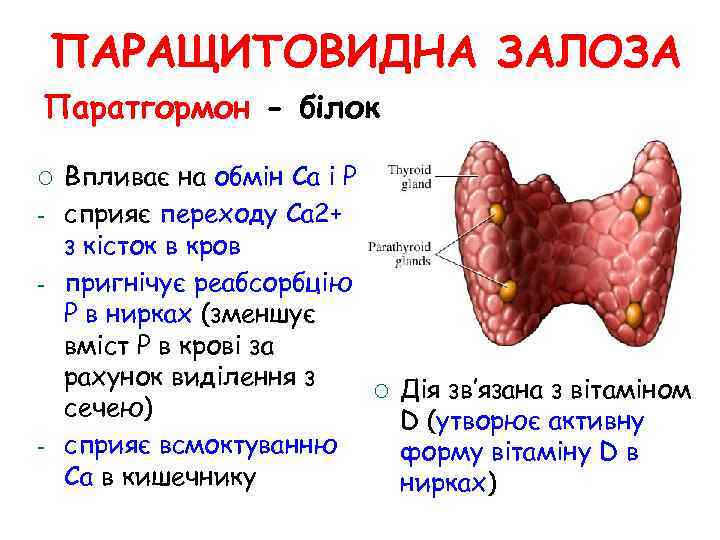 ПАРАЩИТОВИДНА ЗАЛОЗА

Паратгормон - білок

○ Впливає на обмін Са і Р

- сприяє переходу Са2+ з кісток в кров

- пригнічує реабсорбцію Р в нирках (зменшує вміст Р в крові за рахунок виділення з сечею)

- сприяє всмоктуванню Са в кишечнику

Thyroid gland

Parathyroid glands

○ Дія зв'язана з вітаміном D (утворює активну форму вітаміну D в нирках)